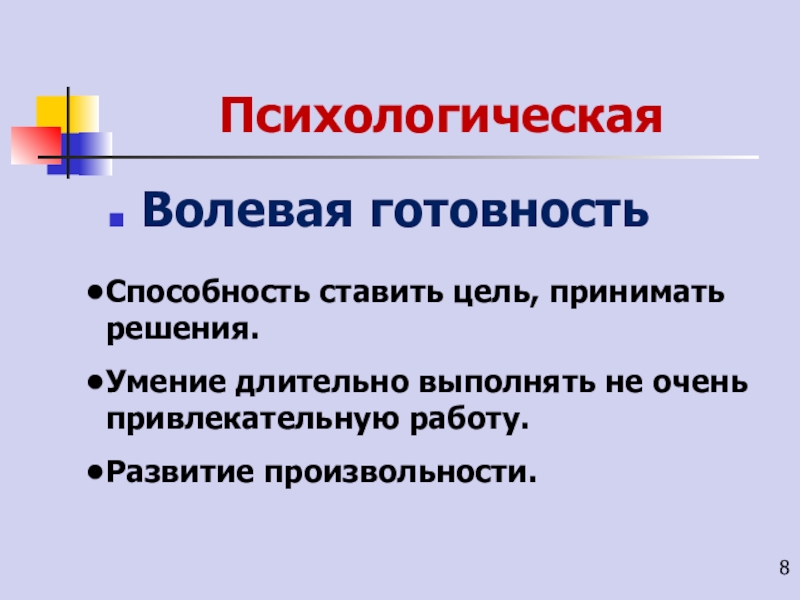 Психологическая

Волевая готовность

•Способность ставить цель, принимать решения.

•Умение длительно выполнять не очень привлекательную работу.

•Развитие произвольности.

8